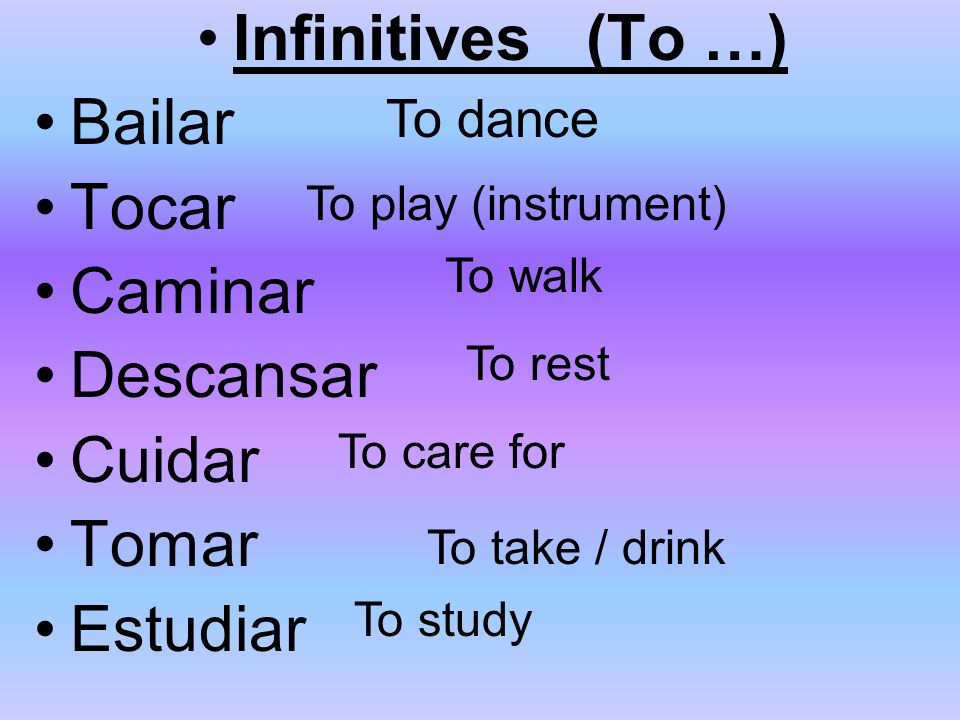 • Infinitives (To …)

• Bailar To dance
• Tocar To play (instrument)
• Caminar To walk
• Descansar To rest
• Cuidar To care for
• Tomar To take / drink
• Estudiar To study